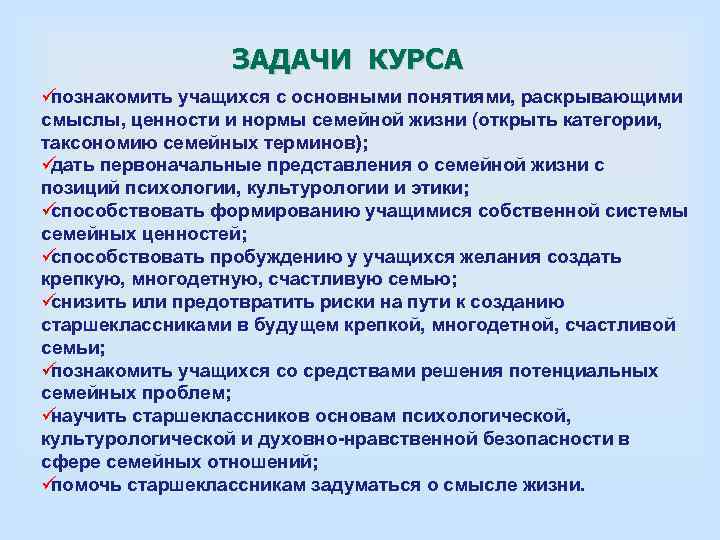 ЗАДАЧИ КУРСА

✓познакомить учащихся с основными понятиями, раскрывающими смыслы, ценности и нормы семейной жизни (открыть категории, таксономию семейных терминов);
✓дать первоначальные представления о семейной жизни с позиций психологии, культурологии и этики;
✓способствовать формированию учащимися собственной системы семейных ценностей;
✓способствовать пробуждению у учащихся желания создать крепкую, многодетную, счастливую семью;
✓снизить или предотвратить риски на пути к созданию старшеклассниками в будущем крепкой, многодетной, счастливой семьи;
✓познакомить учащихся со средствами решения потенциальных семейных проблем;
✓научить старшеклассников основам психологической, культурологической и духовно-нравственной безопасности в сфере семейных отношений;
✓помочь старшеклассникам задуматься о смысле жизни.